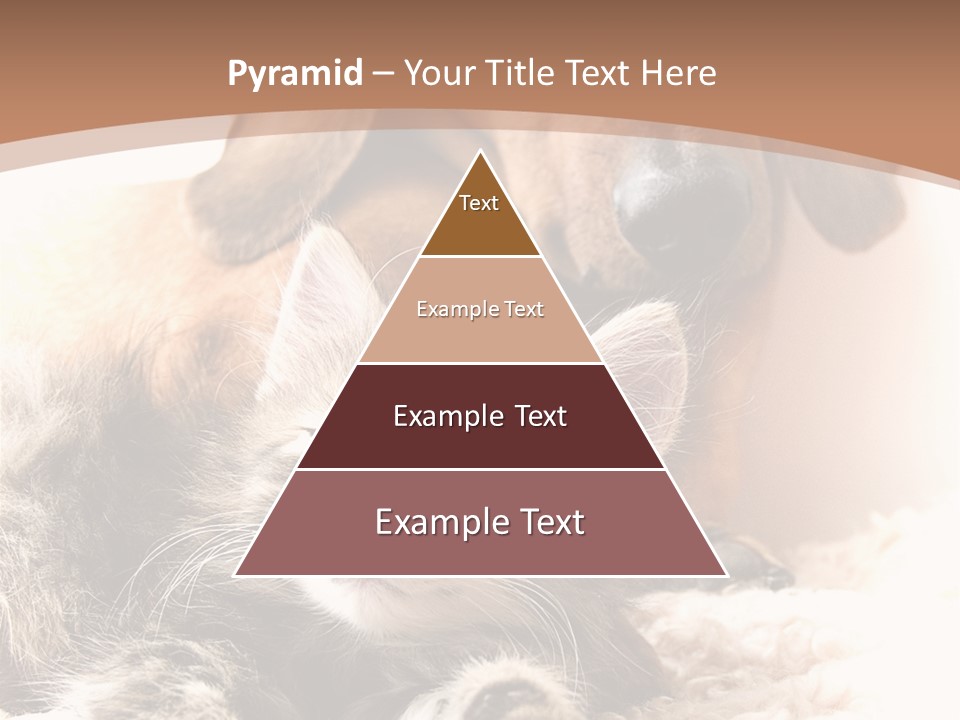 Pyramid – Your Title Text Here

Text

Example Text

Example Text

Example Text